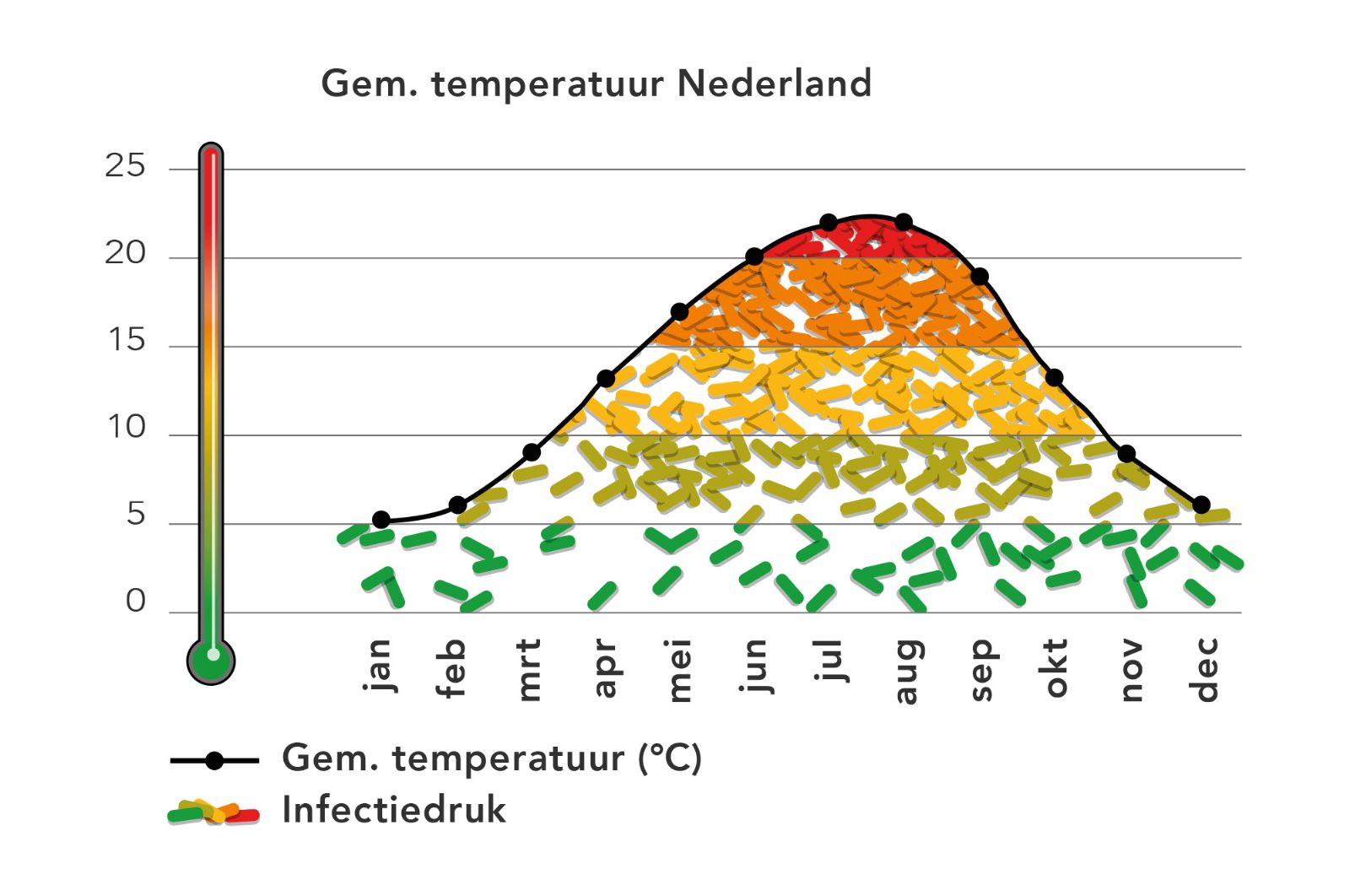 Gem. temperatuur Nederland

25
20
15
10
5
0

jan
feb
mrt
apr
mei
jun
jul
aug
sep
okt
nov
dec

Gem. temperatuur (°C)
Infectiedruk